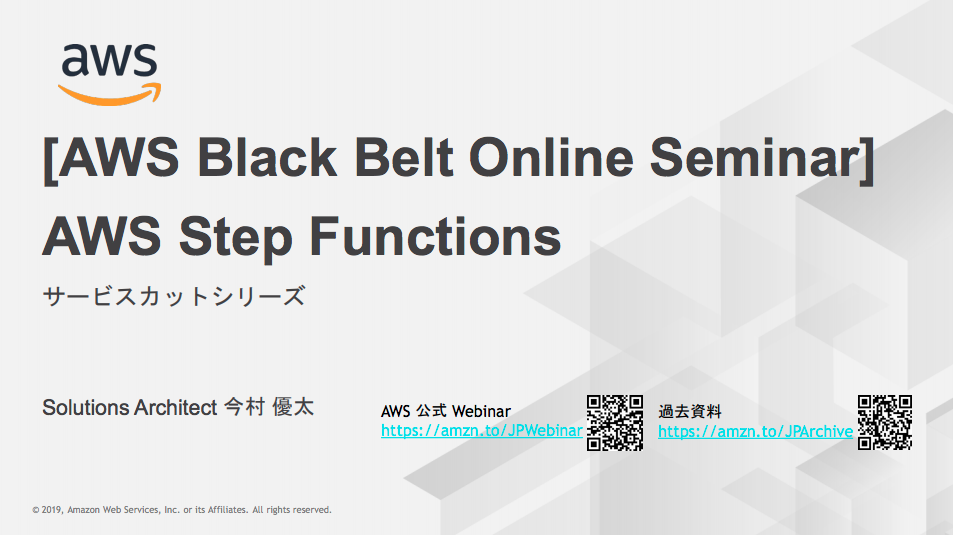 aws

[AWS Black Belt Online Seminar]
AWS Step Functions

サービスカットシリーズ

Solutions Architect 今村 優太

AWS 公式 Webinar
https://amzn.to/JPWebinar

過去資料
https://amzn.to/JPArchive

© 2019, Amazon Web Services, Inc. or its Affiliates. All rights reserved.